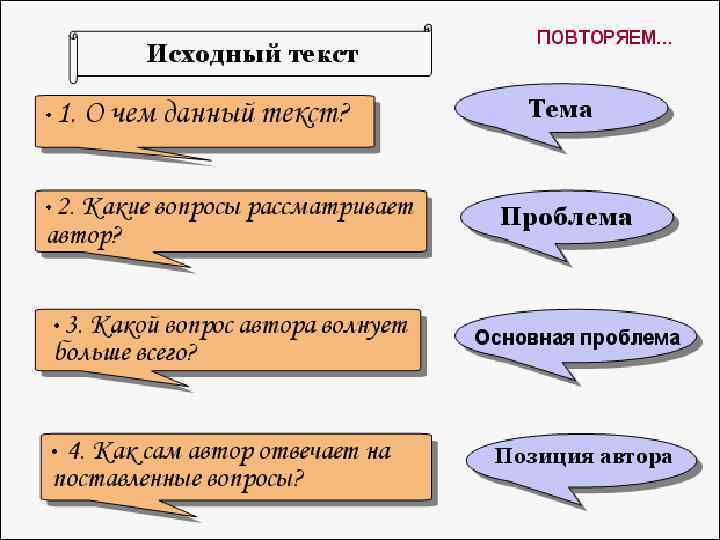 Исходный текст

ПОВТОРЯЕМ...

• 1. О чем данный текст?

Тема

• 2. Какие вопросы рассматривает автор?

Проблема

• 3. Какой вопрос автора волнует больше всего?

Основная проблема

• 4. Как сам автор отвечает на поставленные вопросы?

Позиция автора